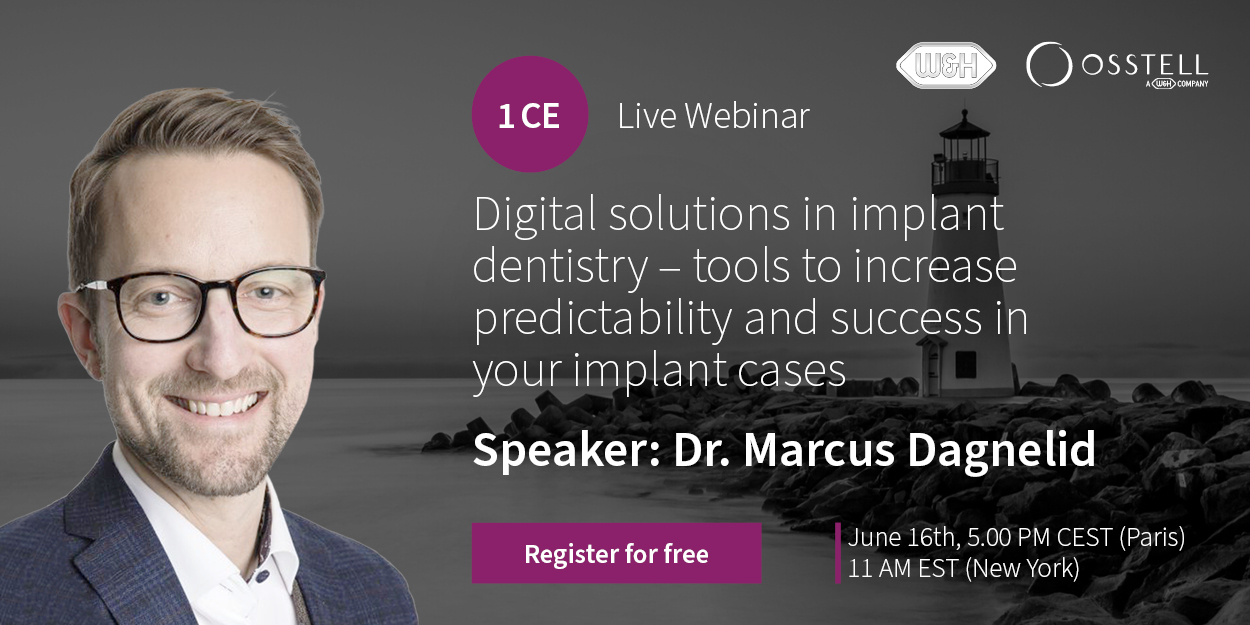 W&H

OSSTELL
A W&H COMPANY

1 CE

Live Webinar

Digital solutions in implant dentistry – tools to increase predictability and success in your implant cases

Speaker: Dr. Marcus Dagnelid

Register for free

June 16th, 5.00 PM CEST (Paris)
11 AM EST (New York)